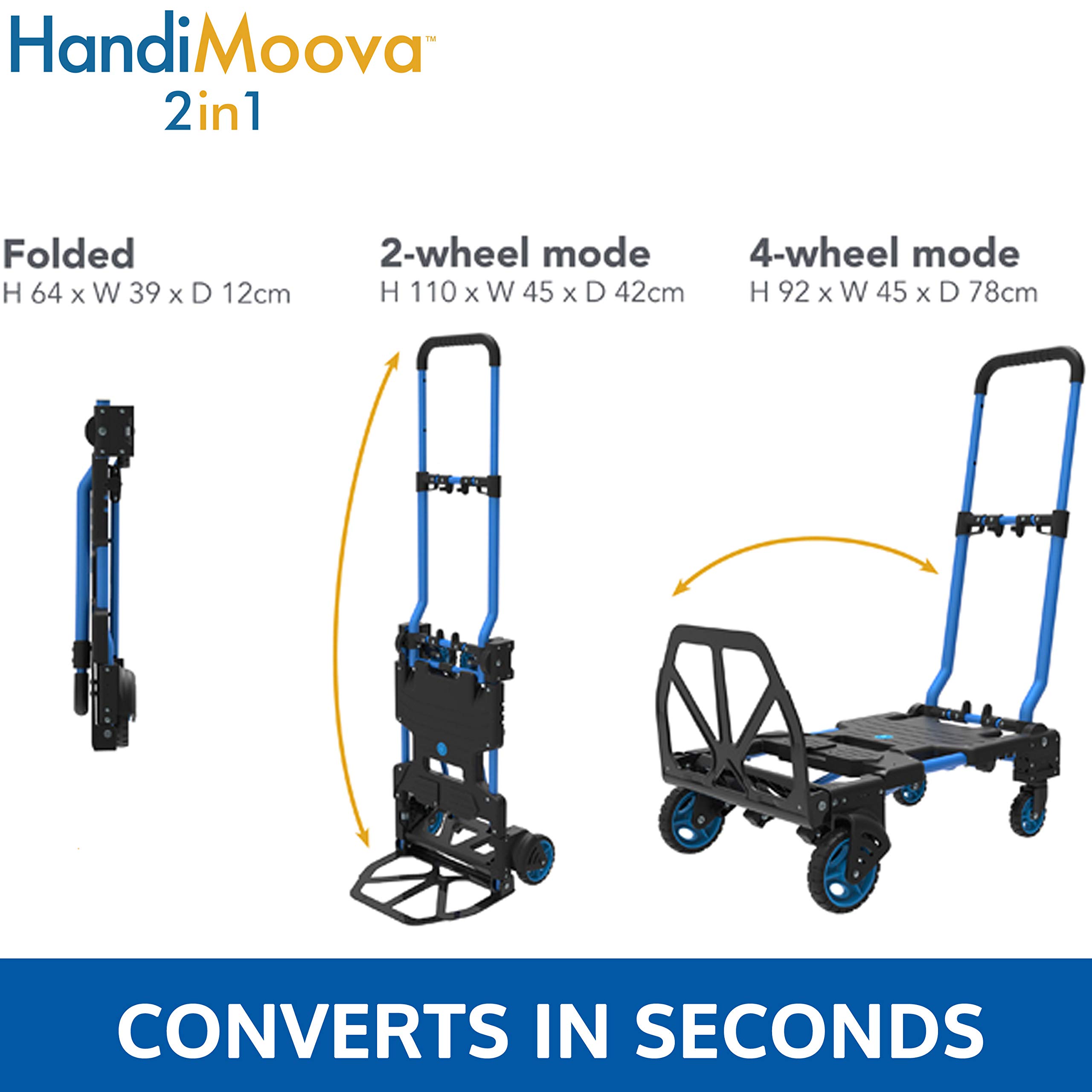 HandiMoova™
2in1

Folded
H 64 x W 39 x D 12cm

2-wheel mode
H 110 x W 45 x D 42cm

4-wheel mode
H 92 x W 45 x D 78cm

CONVERTS IN SECONDS